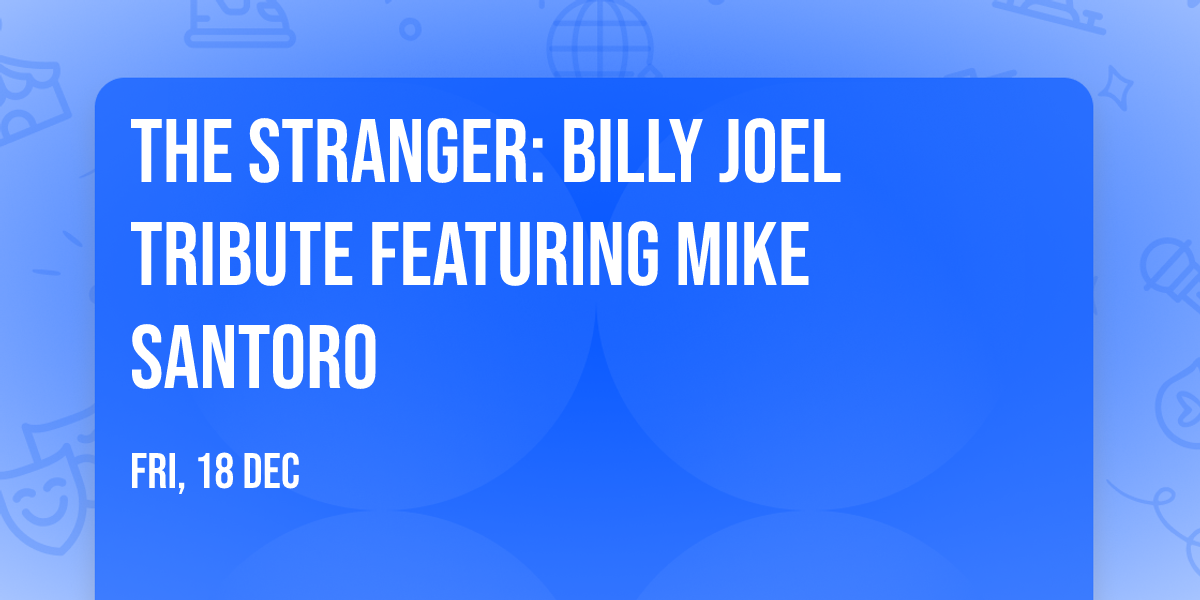 THE STRANGER: BILLY JOEL TRIBUTE FEATURING MIKE SANTORO

FRI, 18 DEC